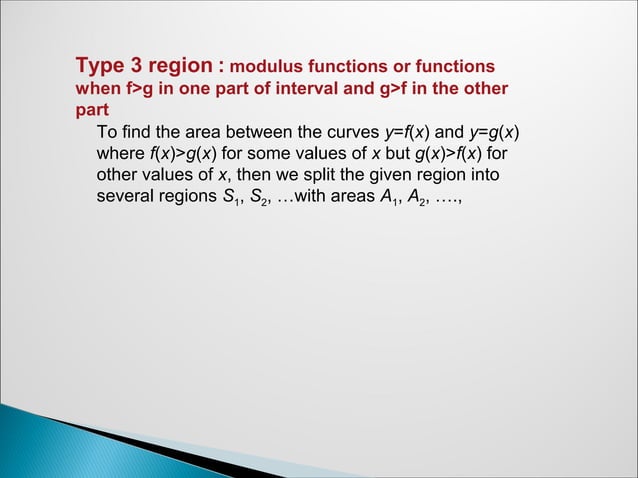 Type 3 region : modulus functions or functions when f>g in one part of interval and g>f in the other part

To find the area between the curves $y=f(x)$ and $y=g(x)$ where $f(x)>g(x)$ for some values of $x$ but $g(x)>f(x)$ for other values of $x$, then we split the given region into several regions $S_1$, $S_2$, …with areas $A_1$, $A_2$, ….,